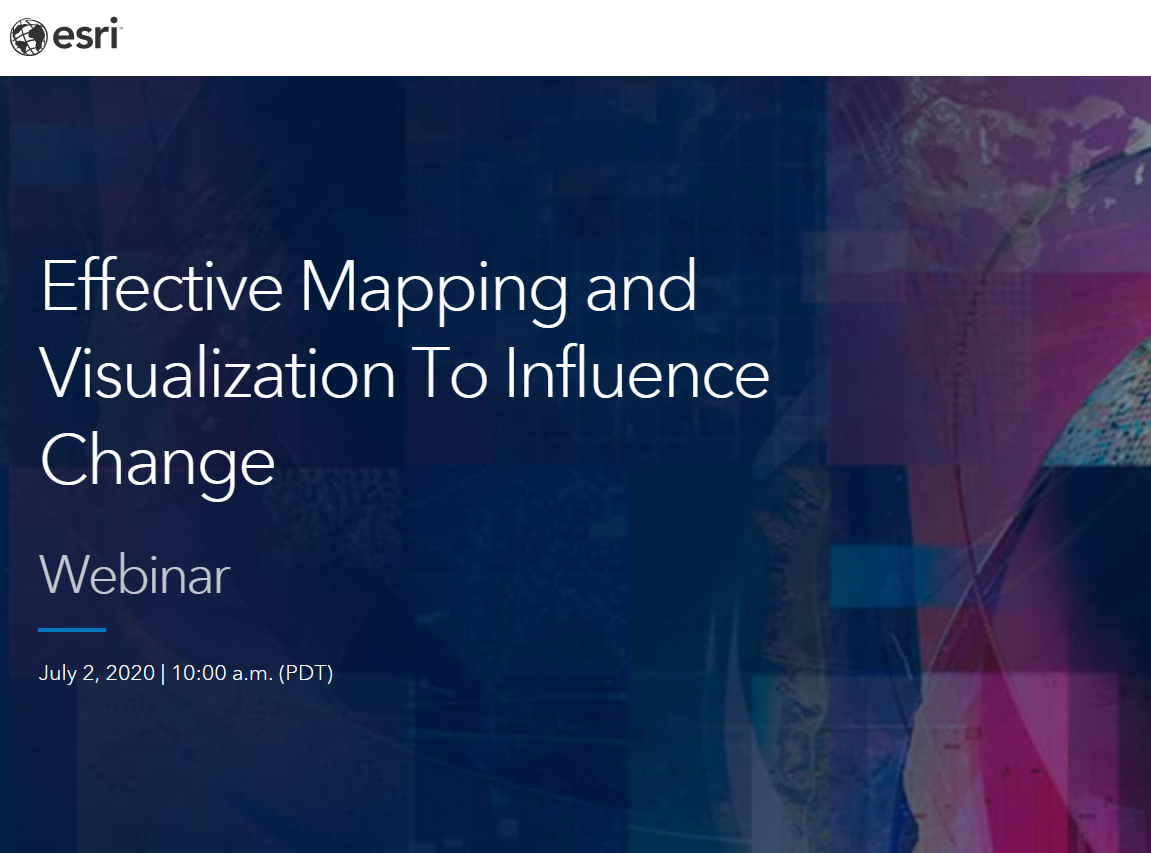 esri

Effective Mapping and Visualization To Influence Change

Webinar

July 2, 2020 | 10:00 a.m. (PDT)